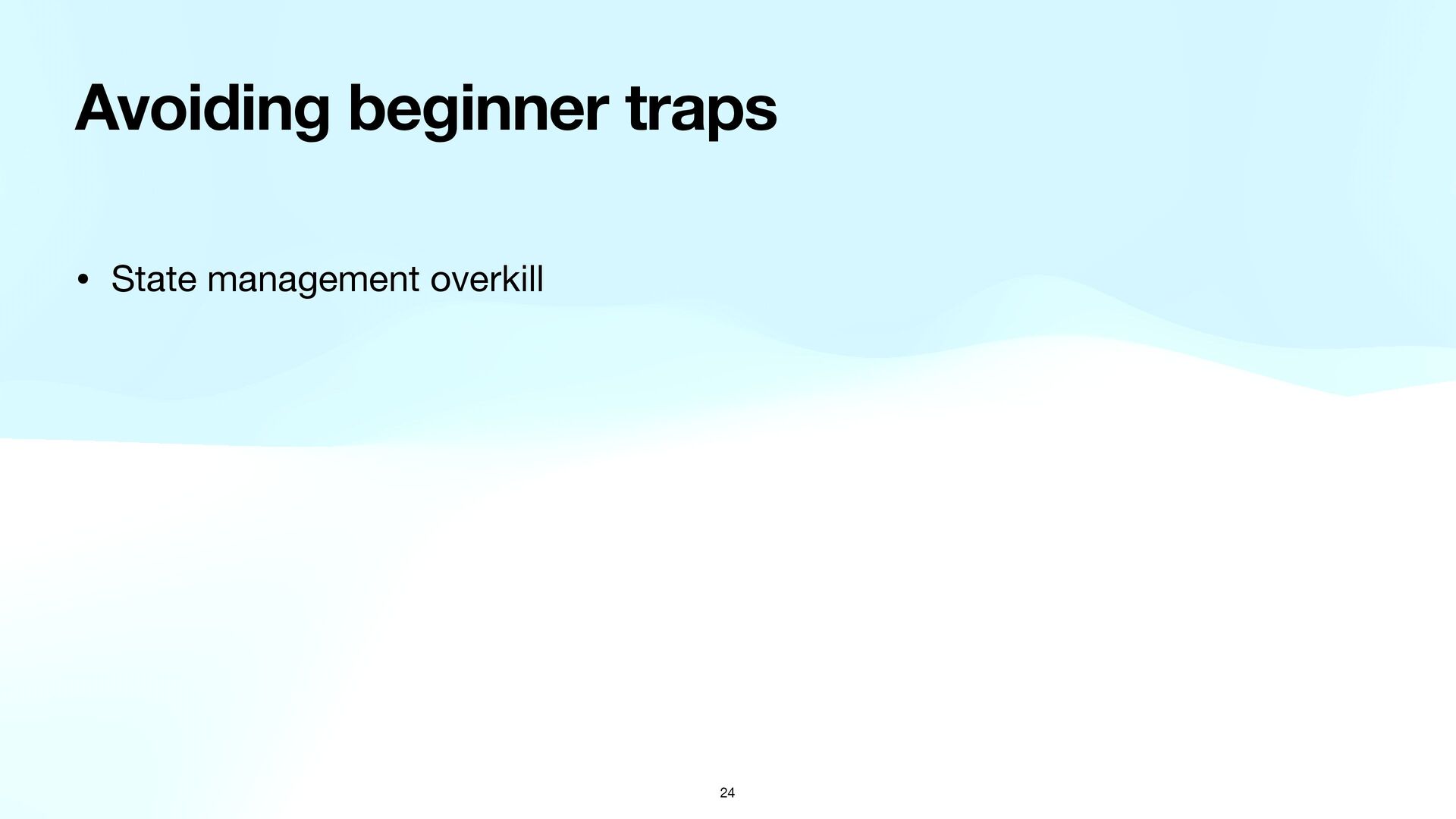 Avoiding beginner traps

• State management overkill

24